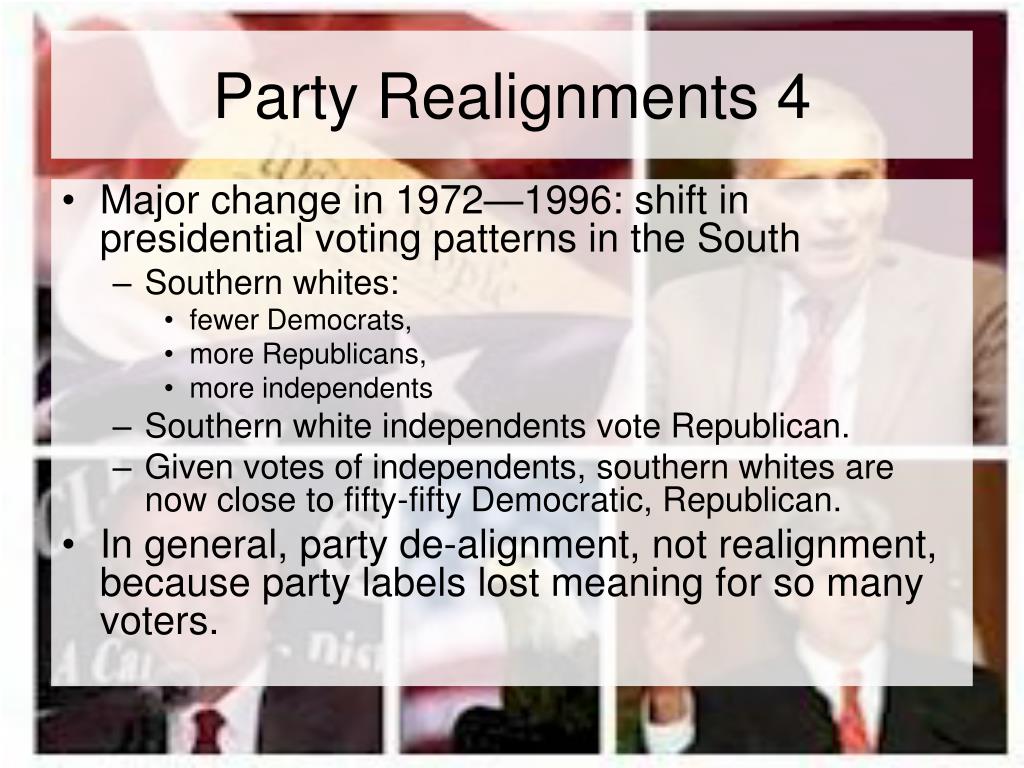 Party Realignments 4

• Major change in 1972—1996: shift in presidential voting patterns in the South
  – Southern whites:
    • fewer Democrats,
    • more Republicans,
    • more independents
  – Southern white independents vote Republican.
  – Given votes of independents, southern whites are now close to fifty-fifty Democratic, Republican.
• In general, party de-alignment, not realignment, because party labels lost meaning for so many voters.